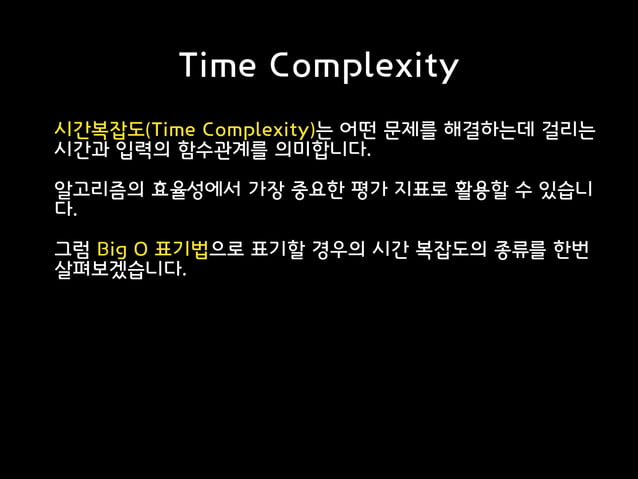 Time Complexity

시간복잡도(Time Complexity)는 어떤 문제를 해결하는데 걸리는 시간과 입력의 함수관계를 의미합니다.

알고리즘의 효율성에서 가장 중요한 평가 지표로 활용할 수 있습니다.

그럼 Big O 표기법으로 표기할 경우의 시간 복잡도의 종류를 한번 살펴보겠습니다.